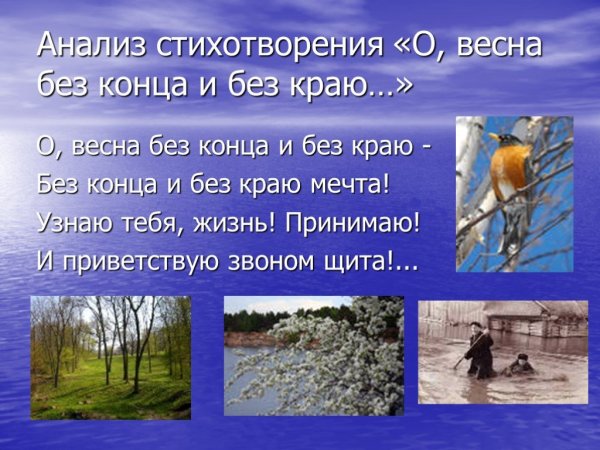 Анализ стихотворения «О, весна без конца и без краю…»

О, весна без конца и без краю -
Без конца и без краю мечта!
Узнаю тебя, жизнь! Принимаю!
И приветствую звоном щита!...